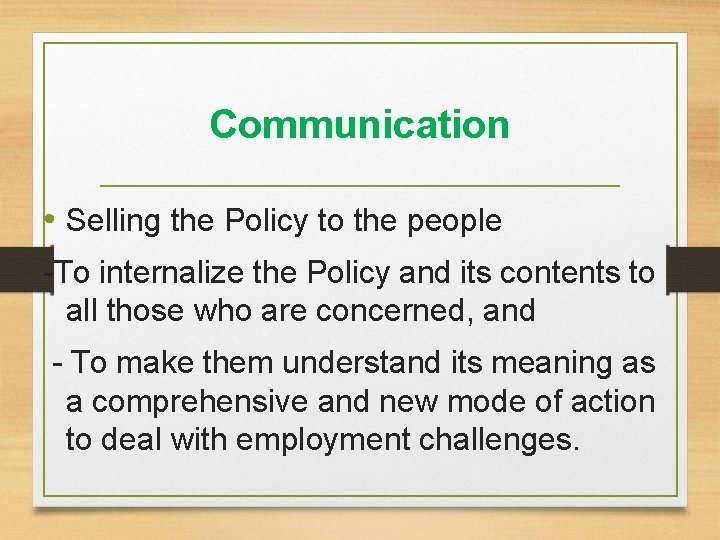 Communication

• Selling the Policy to the people

-To internalize the Policy and its contents to all those who are concerned, and

- To make them understand its meaning as a comprehensive and new mode of action to deal with employment challenges.